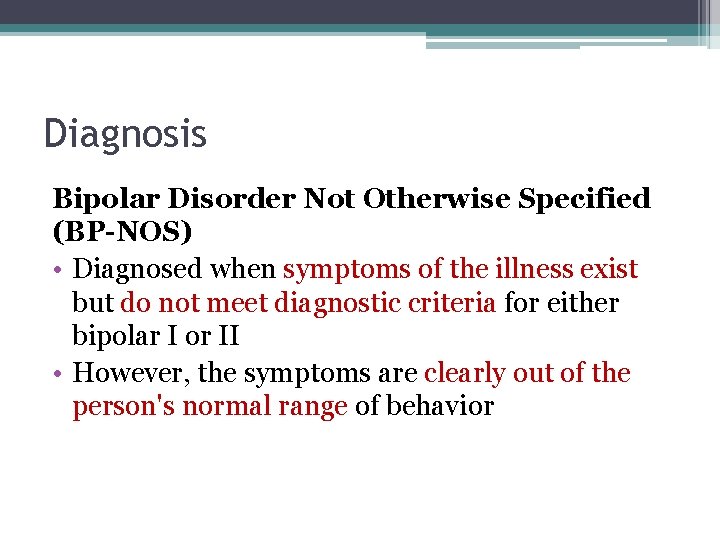 Diagnosis

Bipolar Disorder Not Otherwise Specified (BP-NOS)

• Diagnosed when symptoms of the illness exist but do not meet diagnostic criteria for either bipolar I or II
• However, the symptoms are clearly out of the person's normal range of behavior